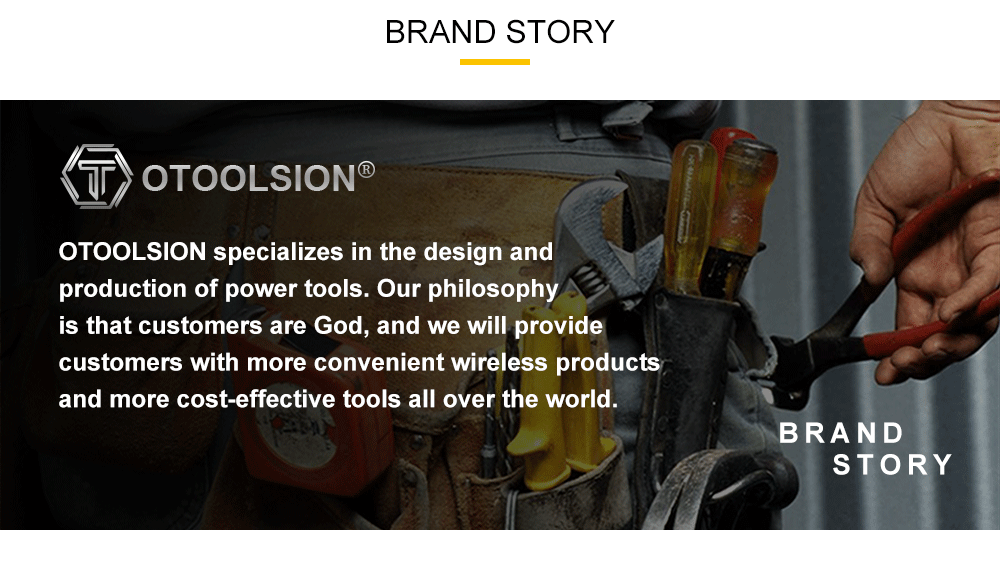 BRAND STORY

OTOOLSION®

OTOOLSION specializes in the design and production of power tools. Our philosophy is that customers are God, and we will provide customers with more convenient wireless products and more cost-effective tools all over the world.

BRAND STORY